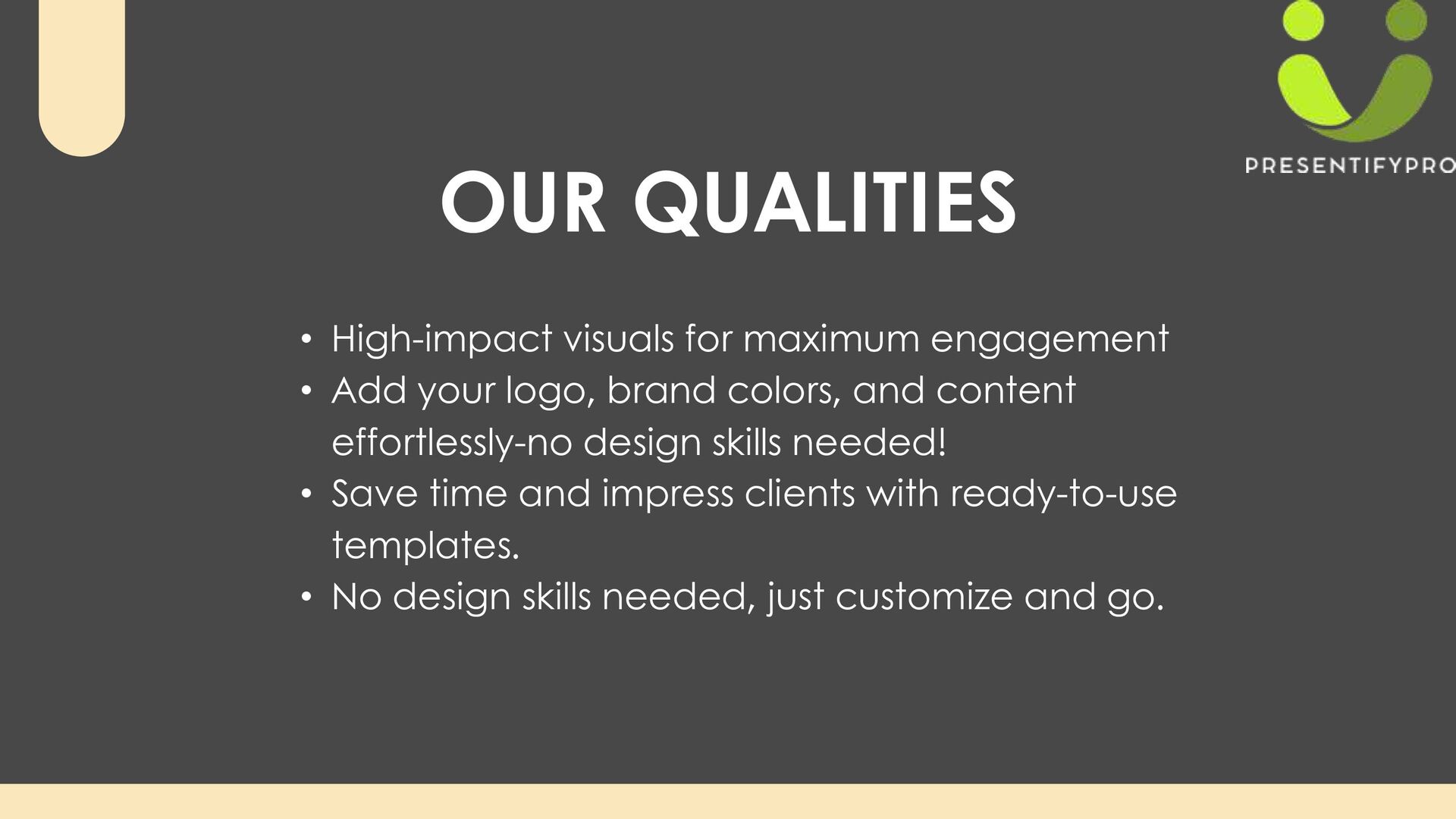 PRESENTIFYPRO

OUR QUALITIES

• High-impact visuals for maximum engagement
• Add your logo, brand colors, and content effortlessly-no design skills needed!
• Save time and impress clients with ready-to-use templates.
• No design skills needed, just customize and go.